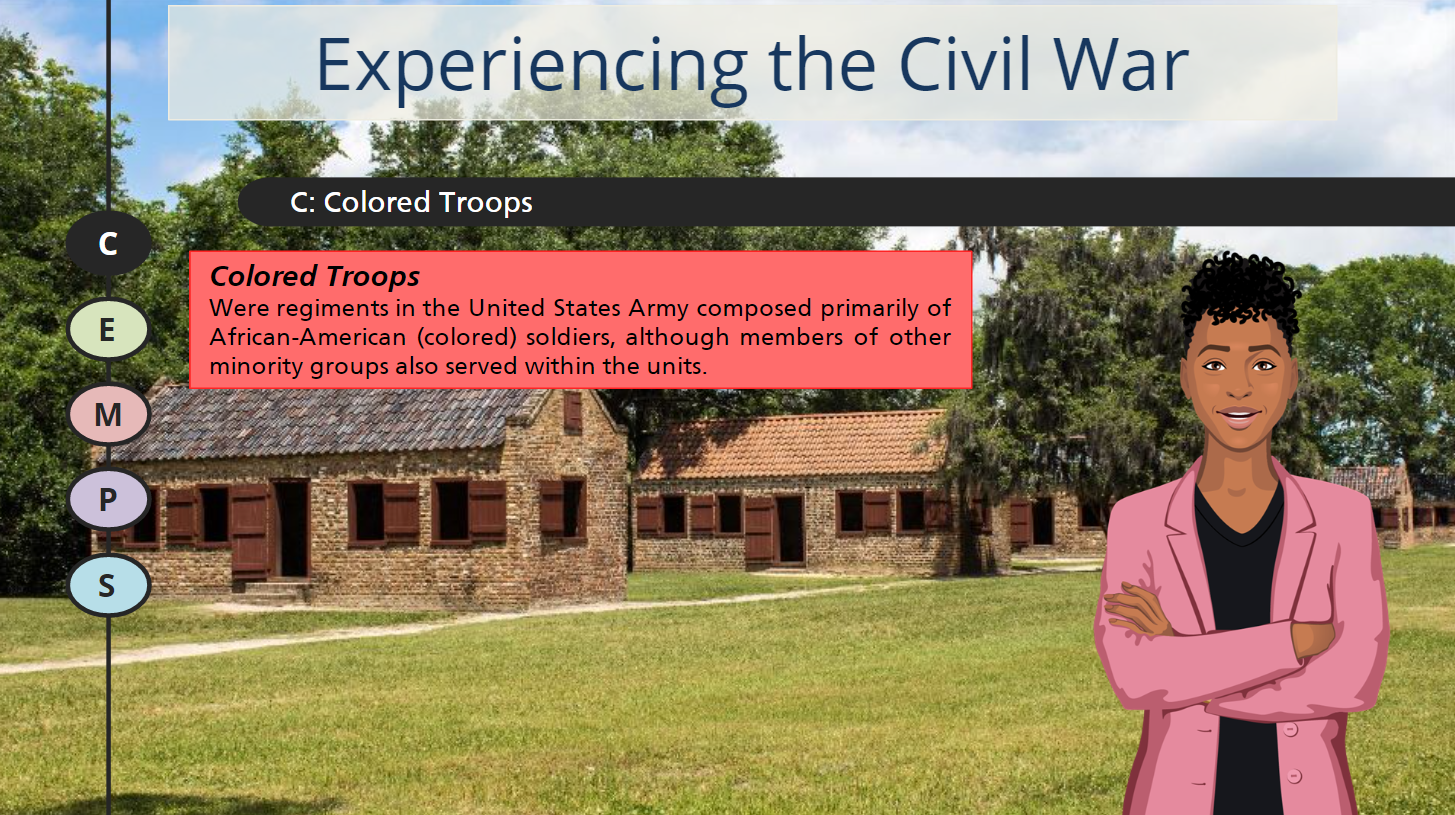 Experiencing the Civil War

C: Colored Troops

C

E

M

P

S

Colored Troops
Were regiments in the United States Army composed primarily of African-American (colored) soldiers, although members of other minority groups also served within the units.